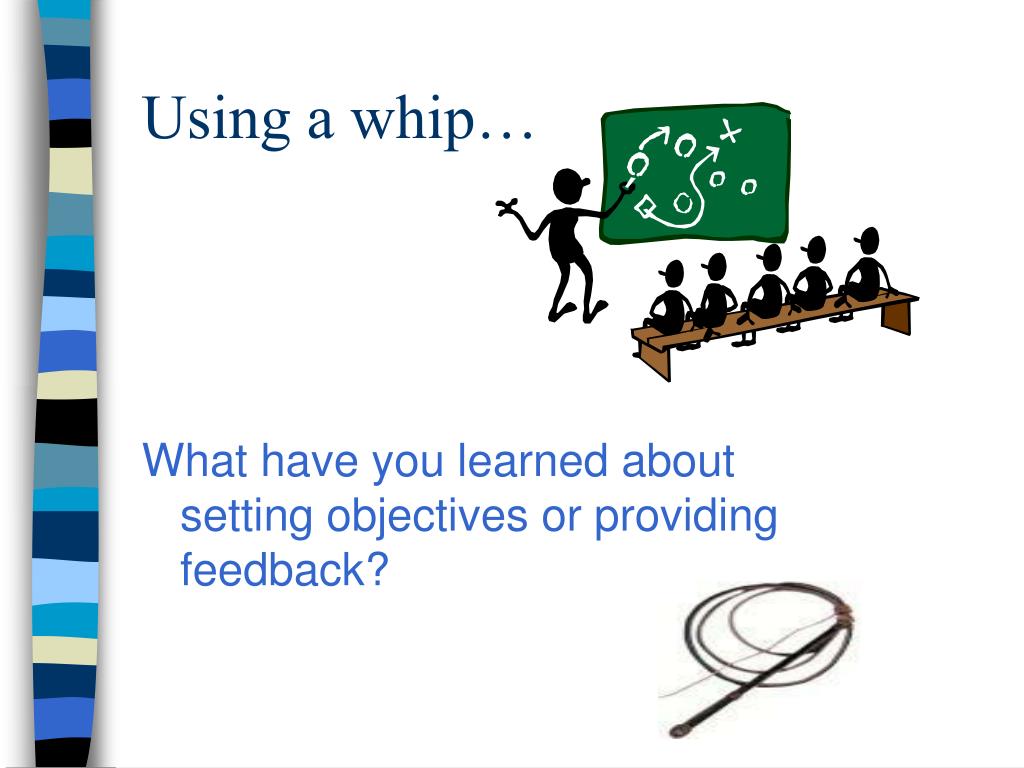 Using a whip…

What have you learned about setting objectives or providing feedback?